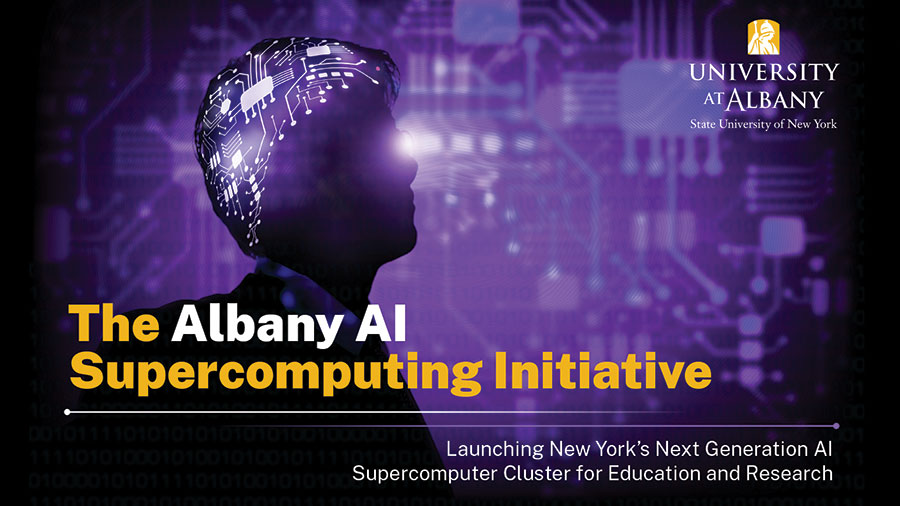 UNIVERSITY AT ALBANY
State University of New York

The Albany AI Supercomputing Initiative

Launching New York's Next Generation AI Supercomputer Cluster for Education and Research